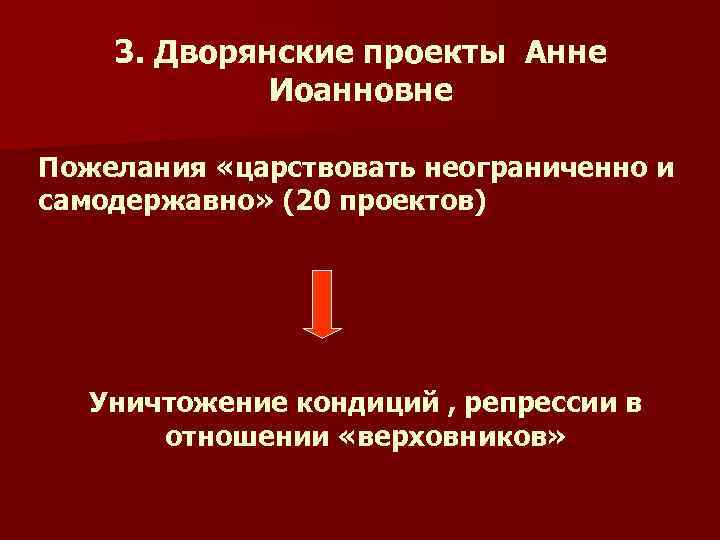 3. Дворянские проекты Анне Иоанновне

Пожелания «царствовать неограниченно и самодержавно» (20 проектов)

Уничтожение кондиций , репрессии в отношении «верховников»